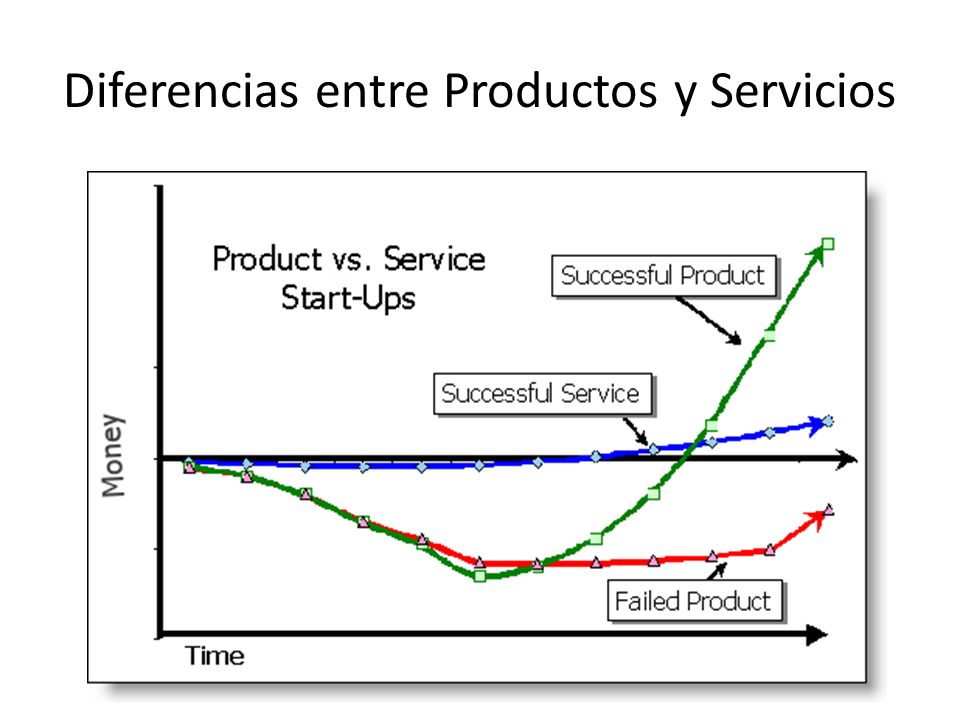 Diferencias entre Productos y Servicios

Product vs. Service Start-Ups

Successful Product

Successful Service

Money

Failed Product

Time